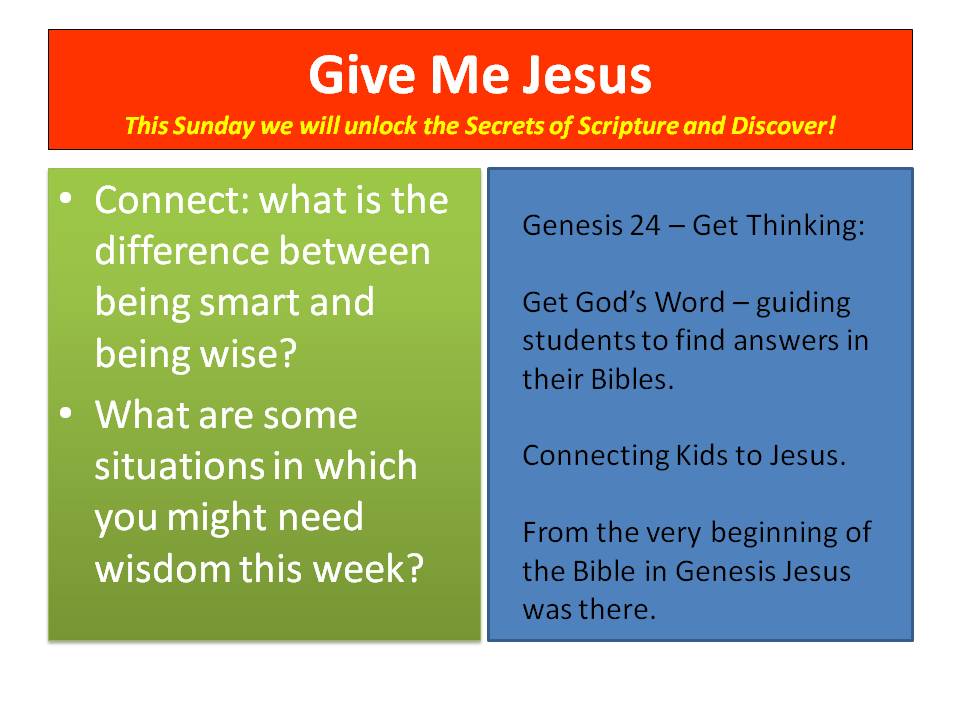 Give Me Jesus

This Sunday we will unlock the Secrets of Scripture and Discover!

• Connect: what is the difference between being smart and being wise?
• What are some situations in which you might need wisdom this week?

Genesis 24 – Get Thinking:

Get God's Word – guiding students to find answers in their Bibles.

Connecting Kids to Jesus.

From the very beginning of the Bible in Genesis Jesus was there.